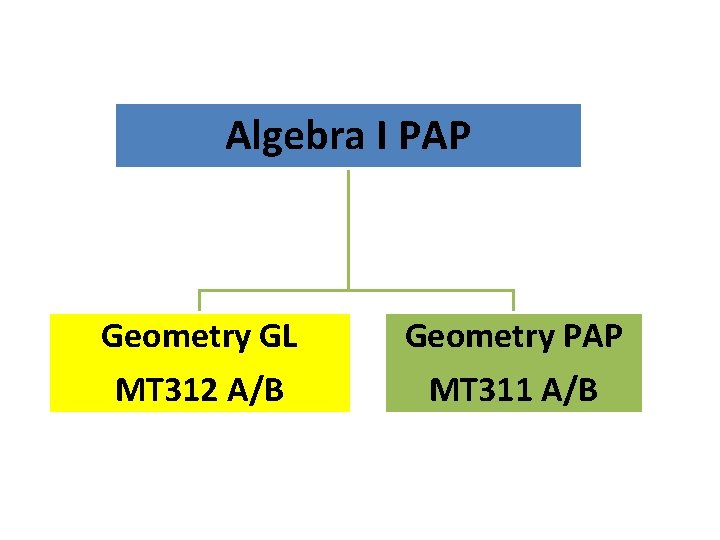 Algebra I PAP

Geometry GL
MT312 A/B

Geometry PAP
MT311 A/B